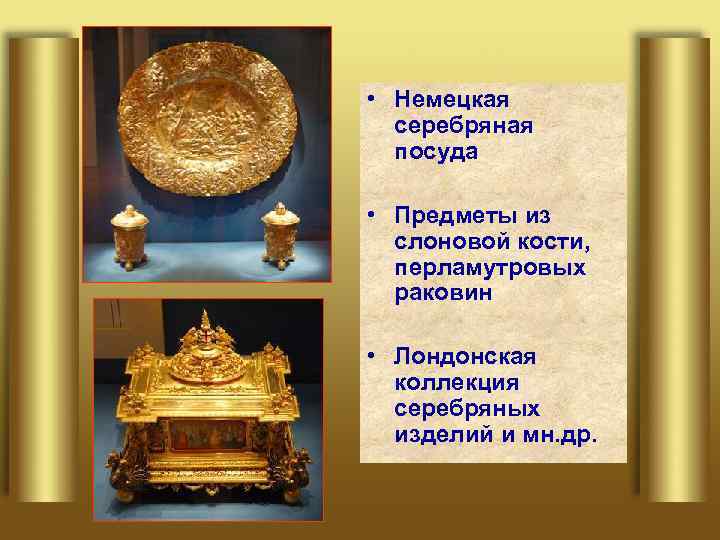 • Немецкая серебряная посуда

• Предметы из слоновой кости, перламутровых раковин

• Лондонская коллекция серебряных изделий и мн.др.